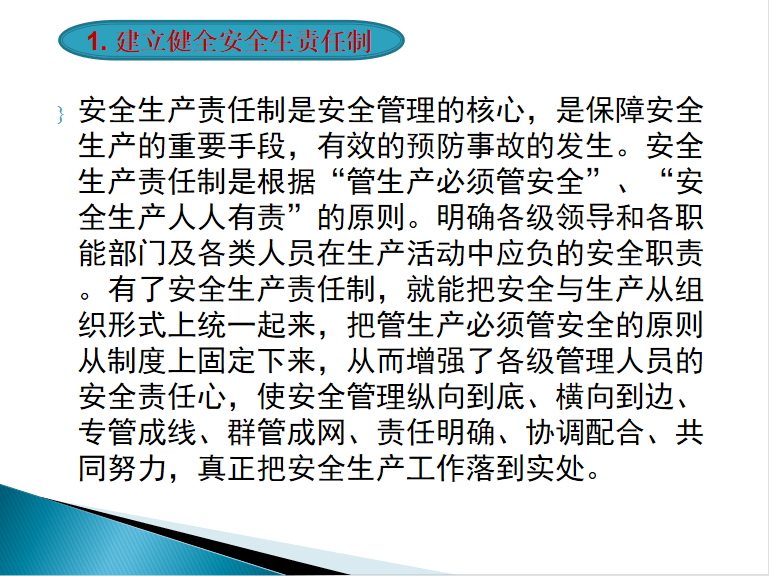 1. 建立健全安全生责任制

安全生产责任制是安全管理的核心，是保障安全生产的重要手段，有效的预防事故的发生。安全生产责任制是根据“管生产必须管安全”、“安全生产人人有责”的原则。明确各级领导和各职能部门及各类人员在生产活动中应负的安全职责。有了安全生产责任制，就能把安全与生产从组织形式上统一起来，把管生产必须管安全的原则从制度上固定下来，从而增强了各级管理人员的安全责任心，使安全管理纵向到底、横向到边、专管成线、群管成网、责任明确、协调配合、共同努力，真正把安全生产工作落到实处。